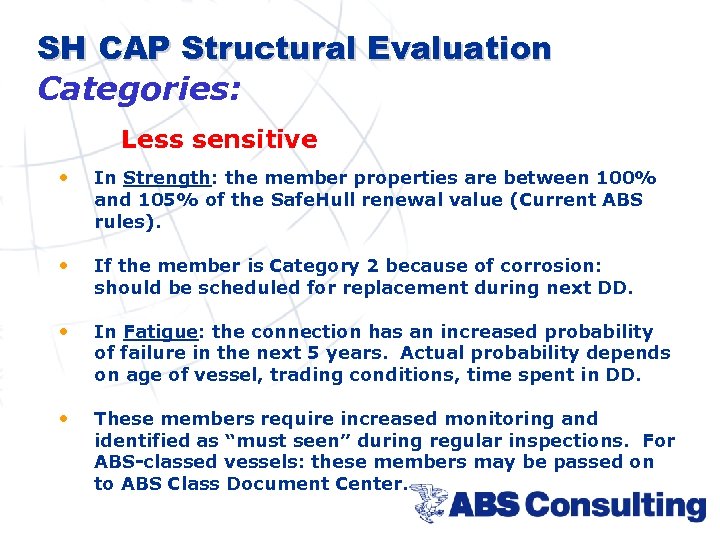 SH CAP Structural Evaluation
Categories:

Less sensitive

• In Strength: the member properties are between 100% and 105% of the SafeHull renewal value (Current ABS rules).

• If the member is Category 2 because of corrosion: should be scheduled for replacement during next DD.

• In Fatigue: the connection has an increased probability of failure in the next 5 years. Actual probability depends on age of vessel, trading conditions, time spent in DD.

• These members require increased monitoring and identified as “must seen” during regular inspections. For ABS-classed vessels: these members may be passed on to ABS Class Document Center.

ABS Consulting